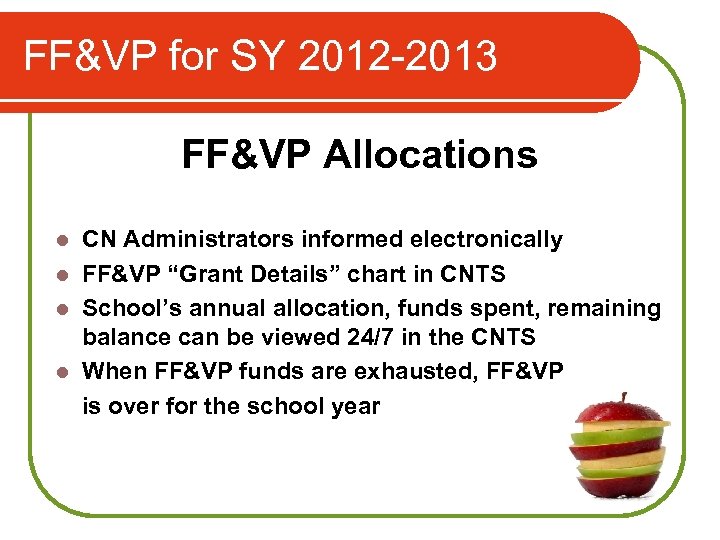 FF&VP for SY 2012-2013

FF&VP Allocations

- CN Administrators informed electronically
- FF&VP “Grant Details” chart in CNTS
- School’s annual allocation, funds spent, remaining balance can be viewed 24/7 in the CNTS
- When FF&VP funds are exhausted, FF&VP is over for the school year